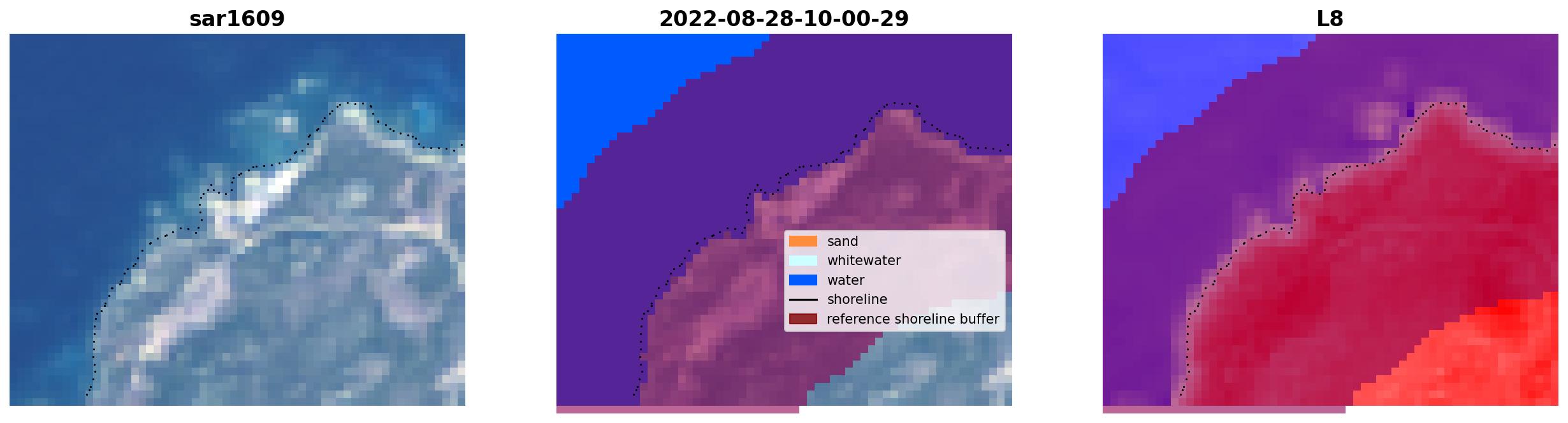 sar1609

2022-08-28-10-00-29

L8

sand
whitewater
water
shoreline
reference shoreline buffer